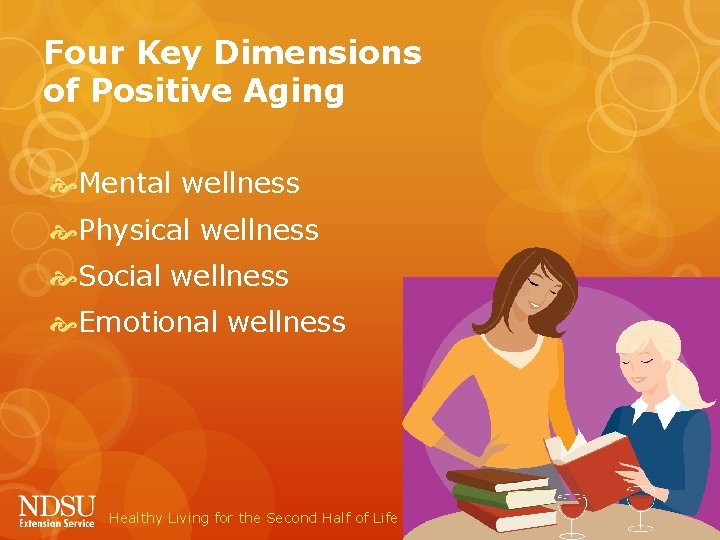 Four Key Dimensions of Positive Aging

Mental wellness
Physical wellness
Social wellness
Emotional wellness

NDSU
Extension Service
Healthy Living for the Second Half of Life